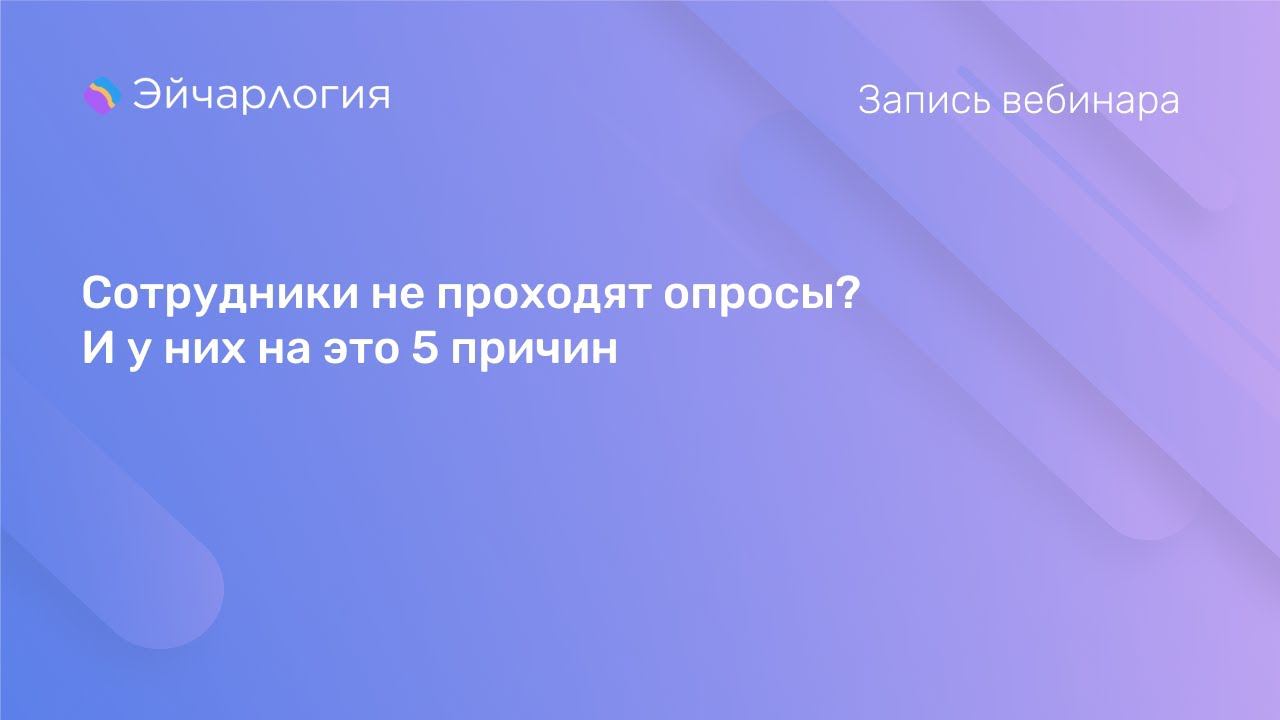 Эйчарлогия

Запись вебинара

Сотрудники не проходят опросы?
И у них на это 5 причин